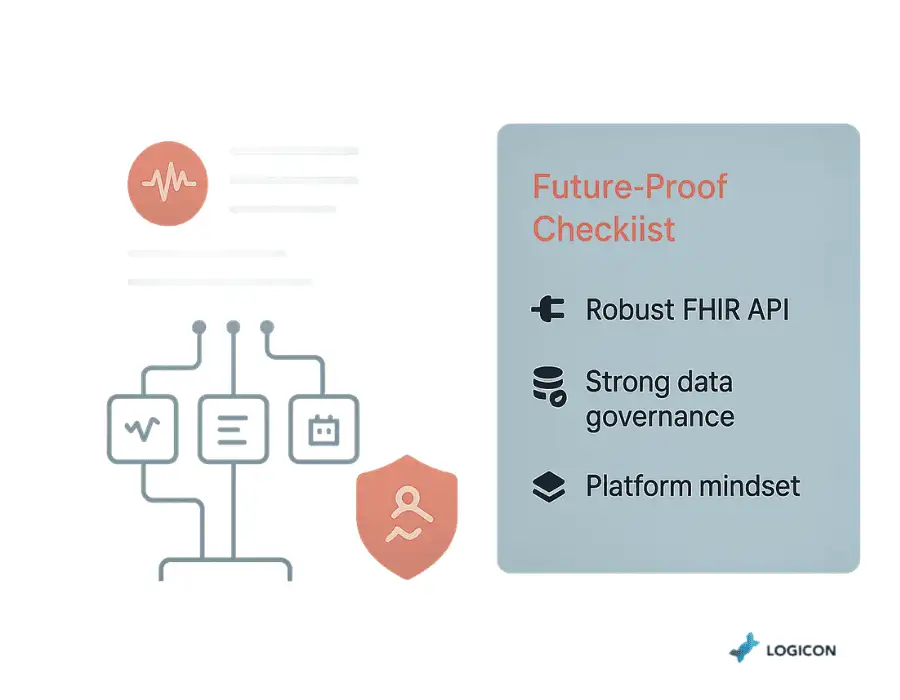 Future-Proof Checkiist

Robust FHIR API

Strong data governance

Platform mindset

LOGICON